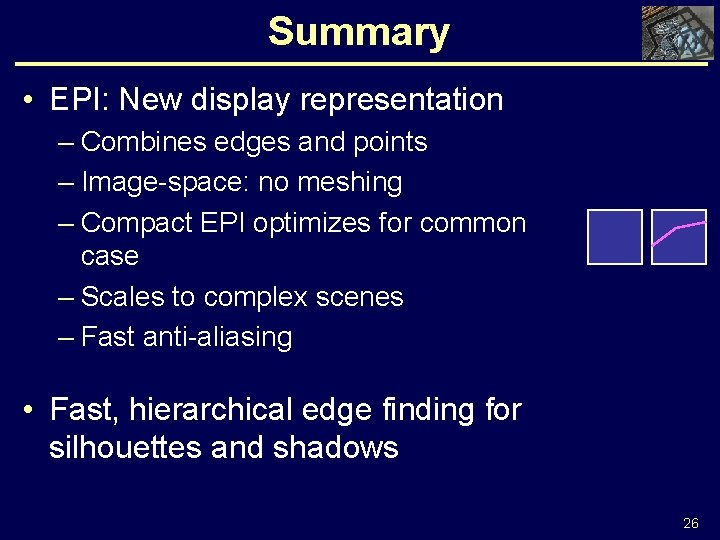 Summary

• EPI: New display representation
– Combines edges and points
– Image-space: no meshing
– Compact EPI optimizes for common case
– Scales to complex scenes
– Fast anti-aliasing

• Fast, hierarchical edge finding for silhouettes and shadows

26